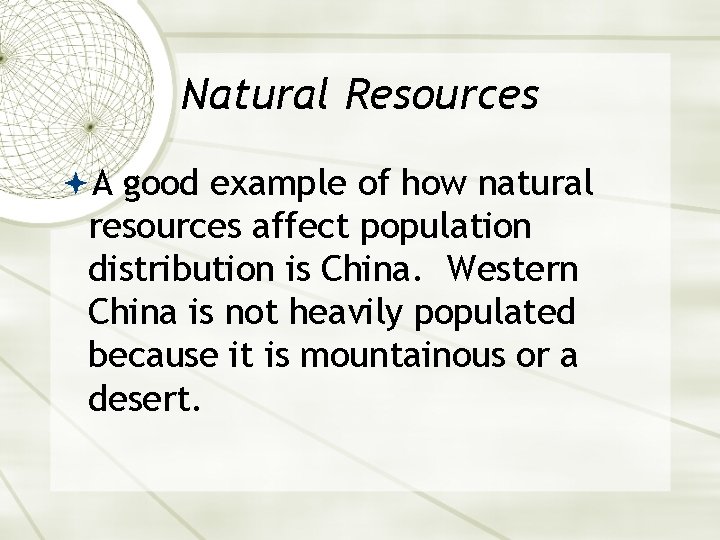 Natural Resources

A good example of how natural resources affect population distribution is China. Western China is not heavily populated because it is mountainous or a desert.